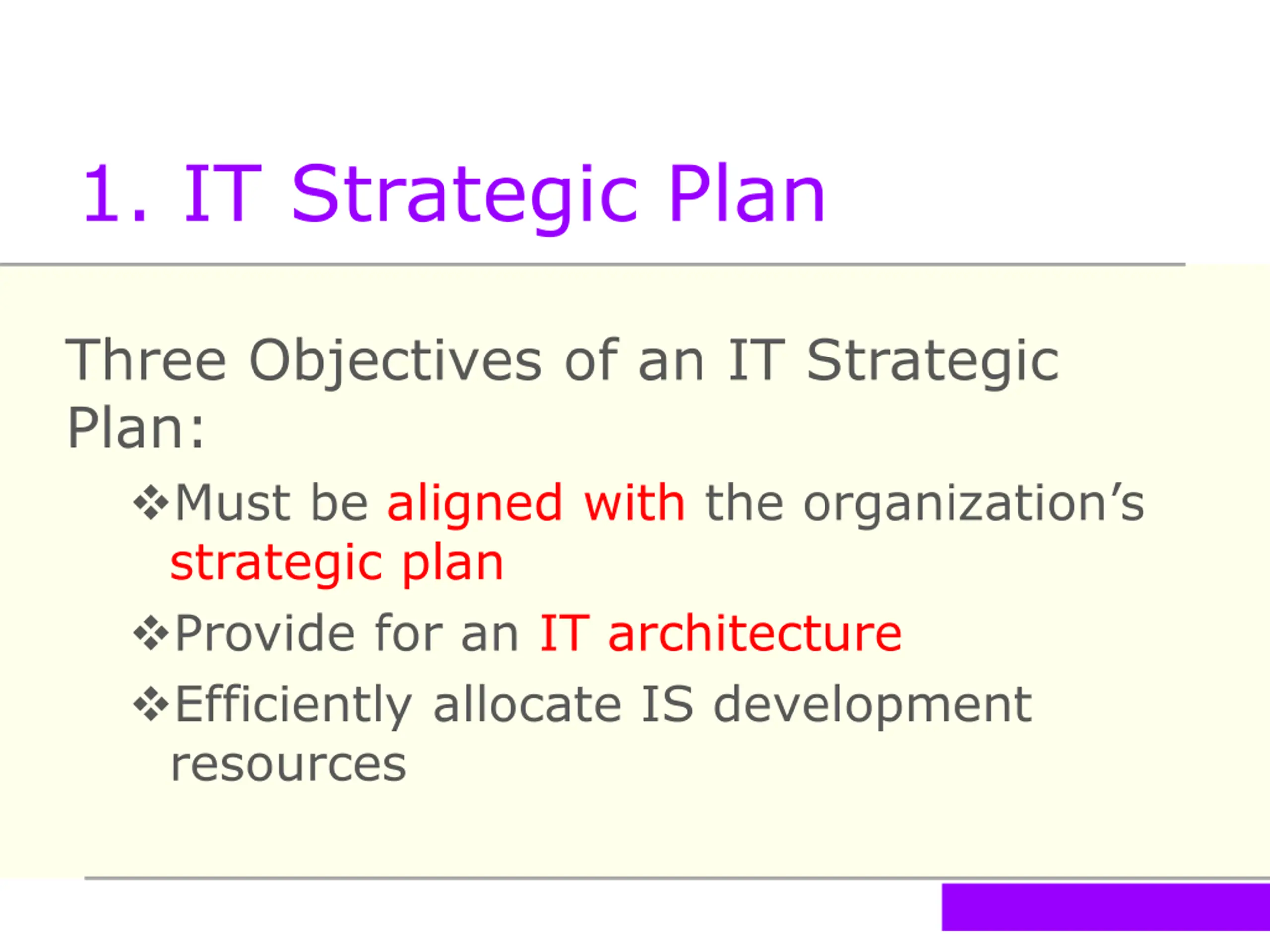 1. IT Strategic Plan

Three Objectives of an IT Strategic Plan:

❖Must be aligned with the organization’s strategic plan

❖Provide for an IT architecture

❖Efficiently allocate IS development resources